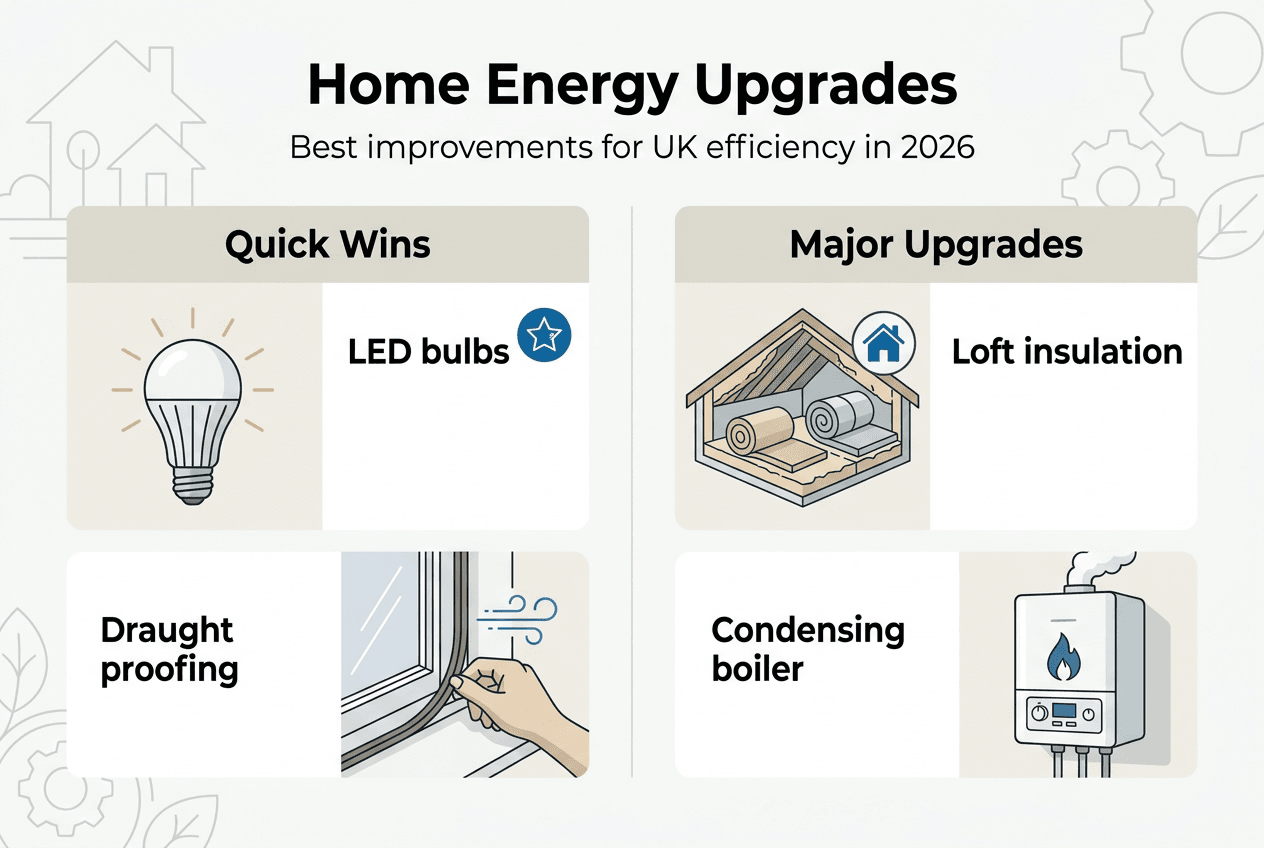 Home Energy Upgrades

Best improvements for UK efficiency in 2026

Quick Wins

LED bulbs

Draught proofing

Major Upgrades

Loft insulation

Condensing boiler